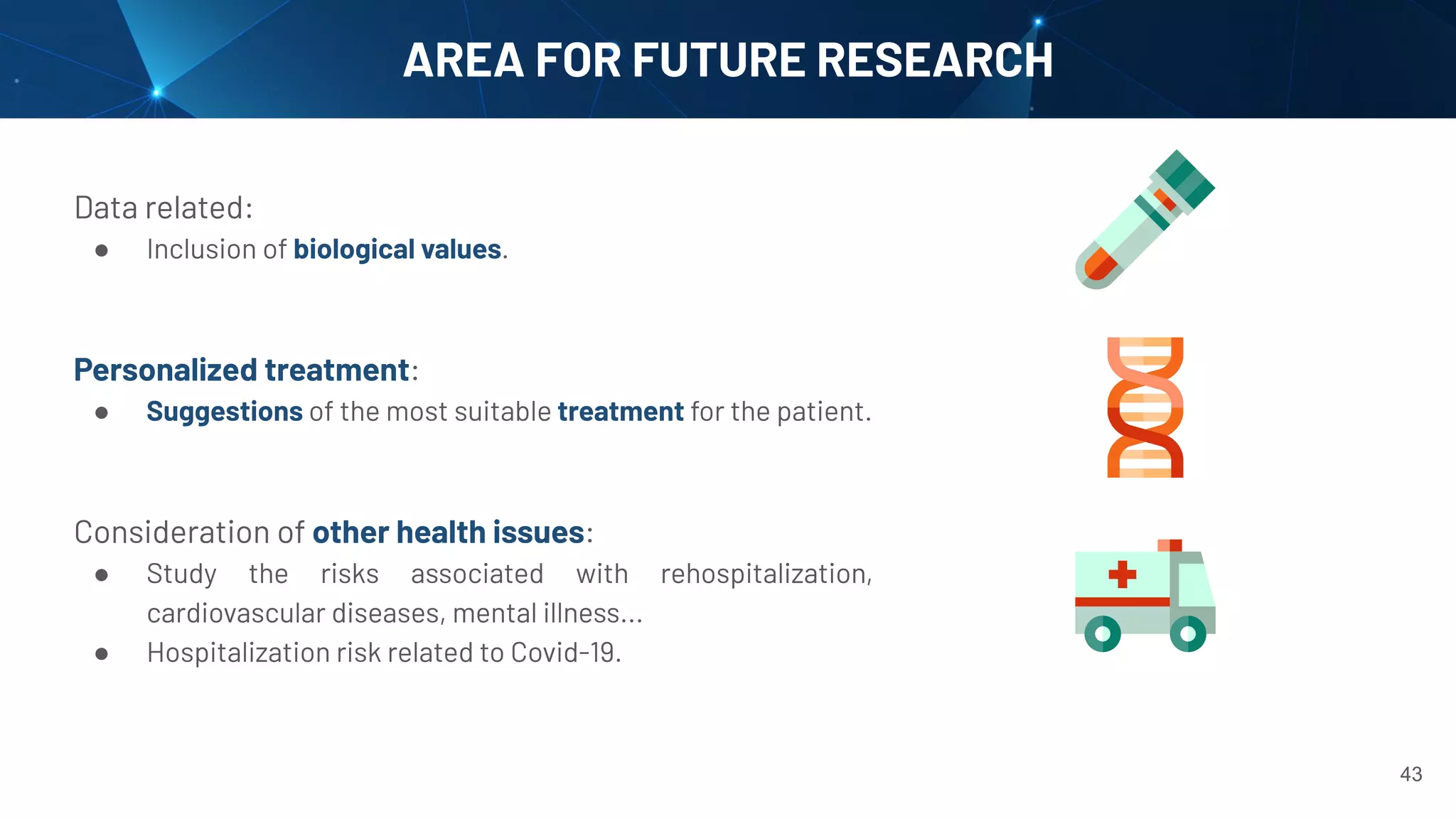 AREA FOR FUTURE RESEARCH

Data related:
● Inclusion of biological values.

Personalized treatment:
● Suggestions of the most suitable treatment for the patient.

Consideration of other health issues:
● Study the risks associated with rehospitalization, cardiovascular diseases, mental illness...
● Hospitalization risk related to Covid-19.

43